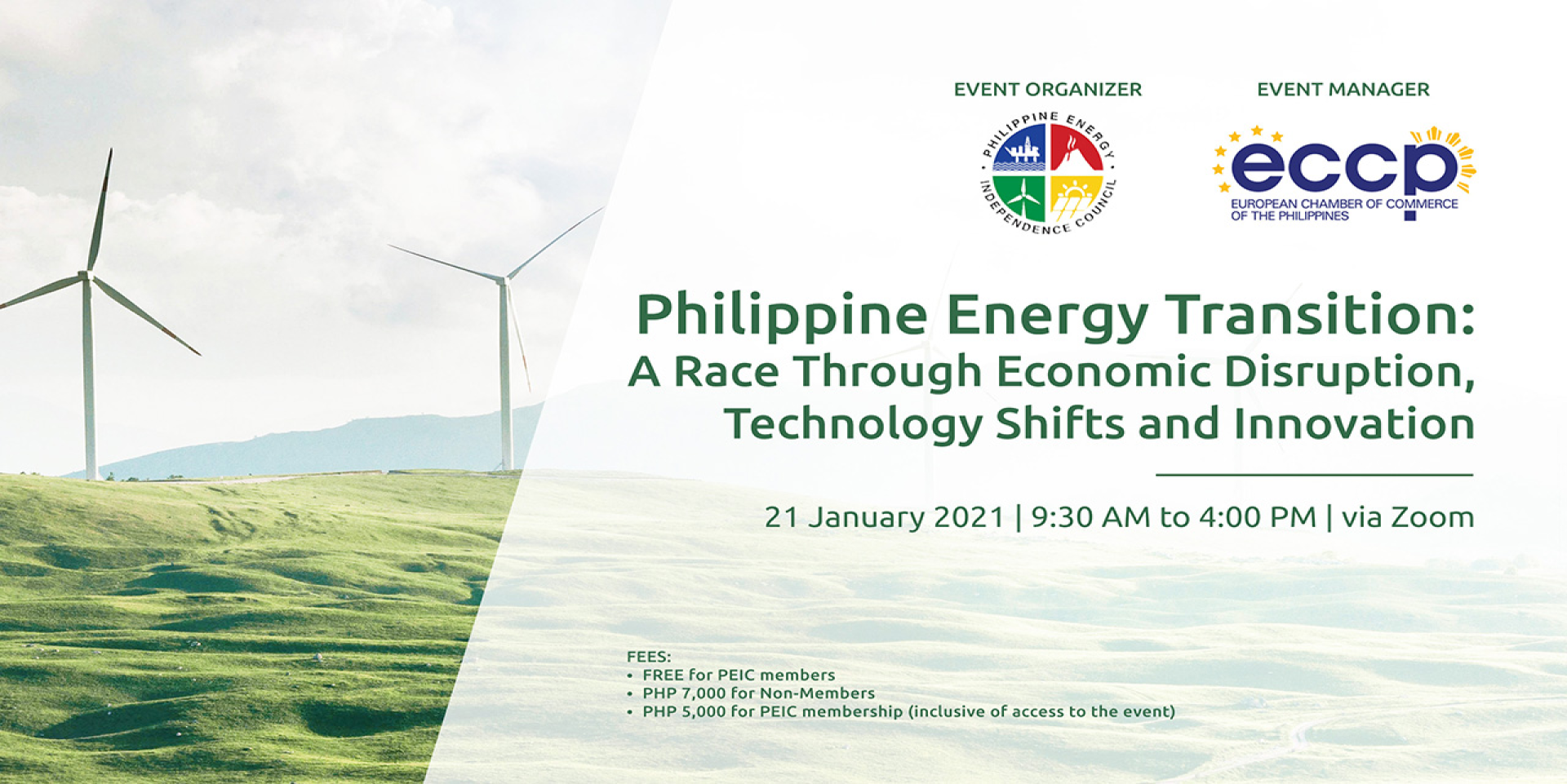 EVENT ORGANIZER

PHILIPPINE ENERGY INDEPENDENCE COUNCIL

EVENT MANAGER

eccp
EUROPEAN CHAMBER OF COMMERCE OF THE PHILIPPINES

Philippine Energy Transition:
A Race Through Economic Disruption, Technology Shifts and Innovation

21 January 2021 | 9:30 AM to 4:00 PM | via Zoom

FEES:
• FREE for PEIC members
• PHP 7,000 for Non-Members
• PHP 5,000 for PEIC membership (inclusive of access to the event)